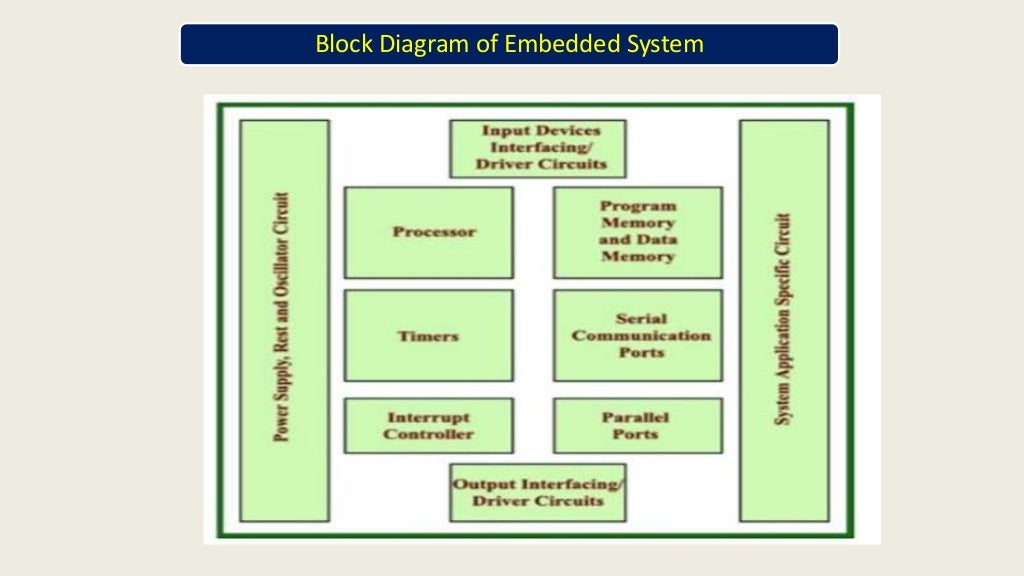 Block Diagram of Embedded System

Power Supply, Rest and Oscillator Circuit

Input Devices Interfacing/ Driver Circuits

Processor

Program Memory and Data Memory

Timers

Serial Communication Ports

Interrupt Controller

Parallel Ports

Output Interfacing/ Driver Circuits

System Application Specific Circuit